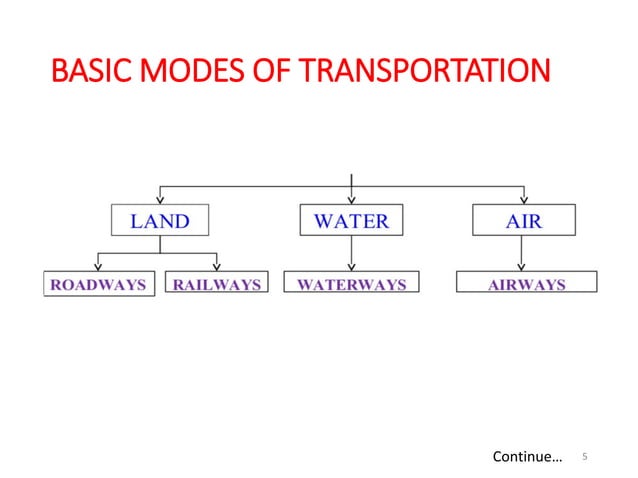 BASIC MODES OF TRANSPORTATION

LAND

WATER

AIR

ROADWAYS

RAILWAYS

WATERWAYS

AIRWAYS

Continue…

5